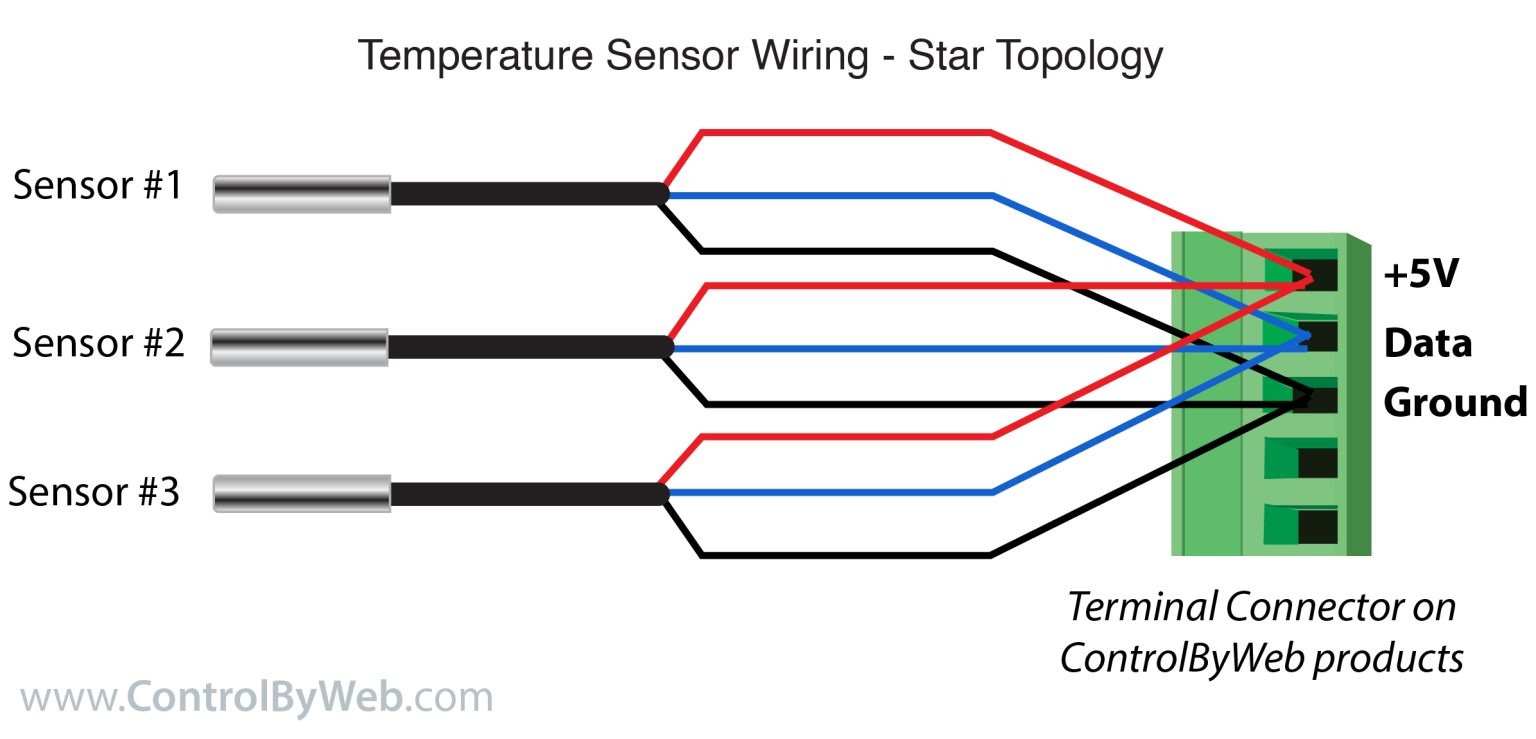 Temperature Sensor Wiring - Star Topology

Sensor #1

Sensor #2

Sensor #3

+5V

Data

Ground

Terminal Connector on ControlByWeb products

www.ControlByWeb.com